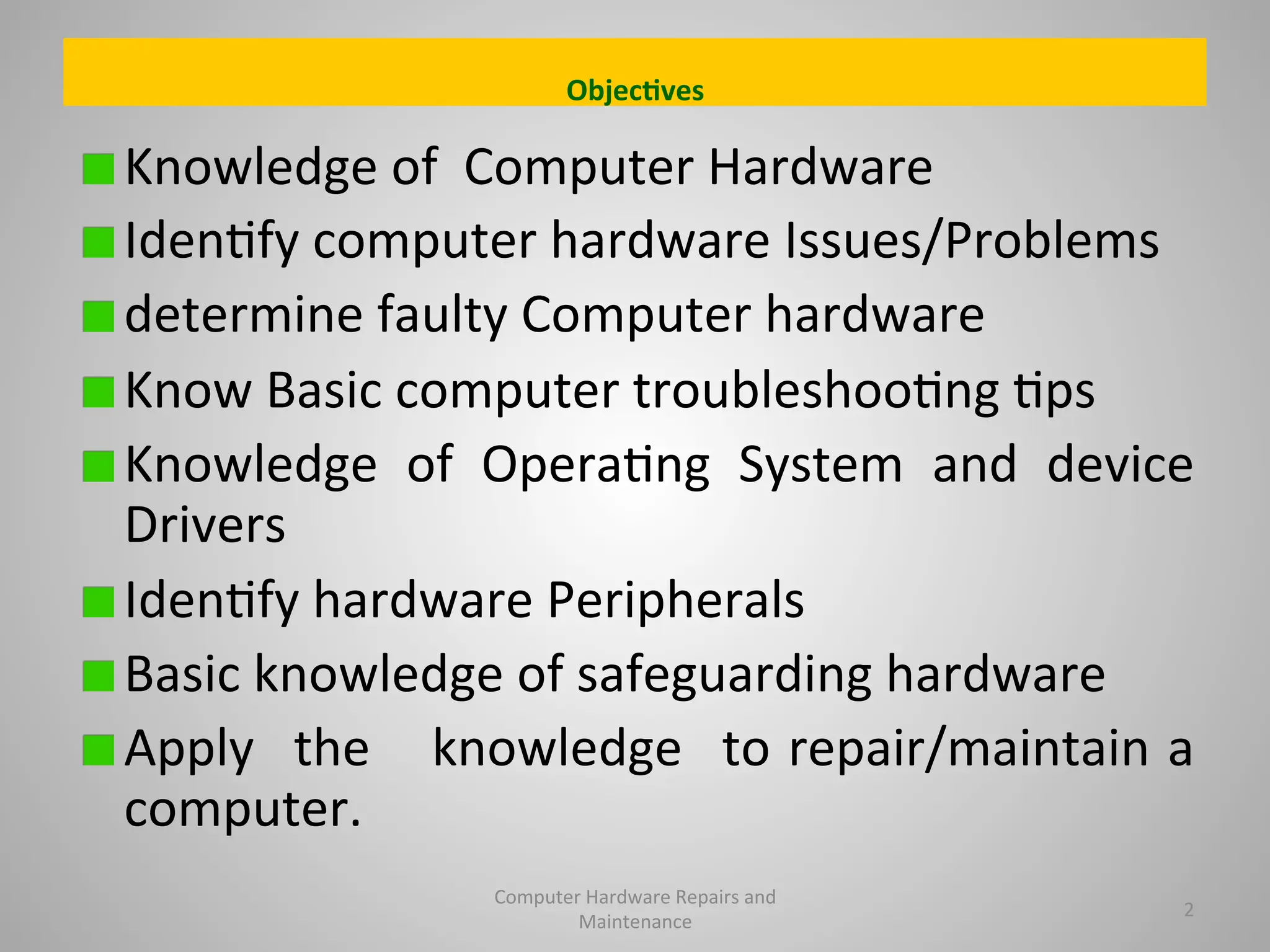 Objectives

Knowledge of Computer Hardware

Identify computer hardware Issues/Problems

determine faulty Computer hardware

Know Basic computer troubleshooting tips

Knowledge of Operating System and device Drivers

Identify hardware Peripherals

Basic knowledge of safeguarding hardware

Apply the knowledge to repair/maintain a computer.

Computer Hardware Repairs and Maintenance

2